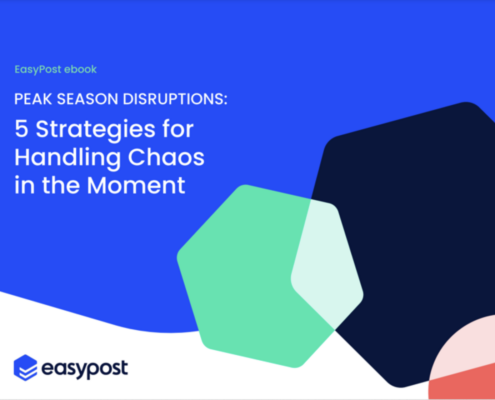 EasyPost ebook

PEAK SEASON DISRUPTIONS:

5 Strategies for Handling Chaos in the Moment

easypost